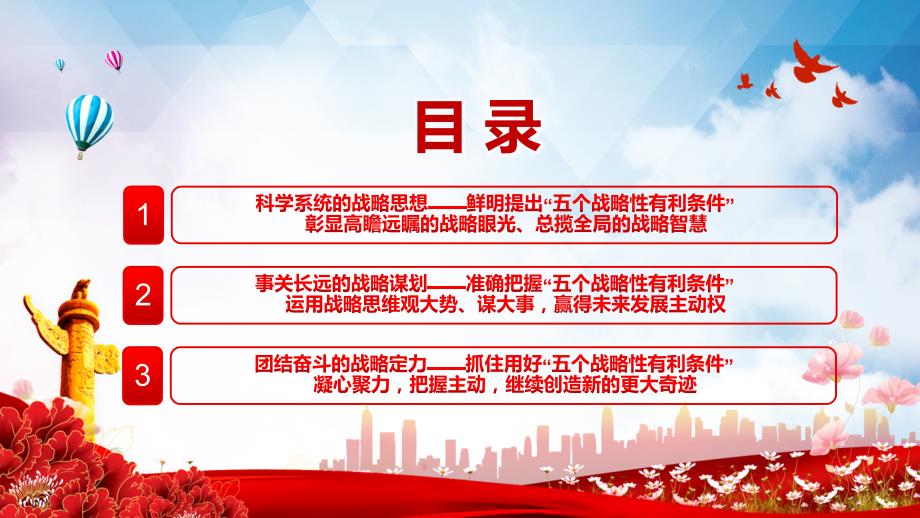 目录

1

科学系统的战略思想——鲜明提出“五个战略性有利条件”
彰显高瞻远瞩的战略眼光、总揽全局的战略智慧

2

事关长远的战略谋划——准确把握“五个战略性有利条件”
运用战略思维观大势、谋大事，赢得未来发展主动权

3

团结奋斗的战略定力——抓住用好“五个战略性有利条件”
凝心聚力，把握主动，继续创造新的更大奇迹